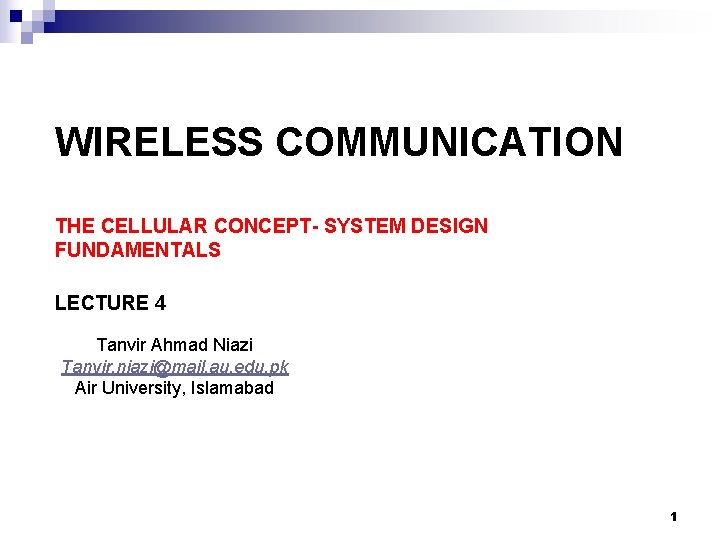 WIRELESS COMMUNICATION

THE CELLULAR CONCEPT- SYSTEM DESIGN FUNDAMENTALS

LECTURE 4

Tanvir Ahmad Niazi
Tanvir.niazi@mail.au.edu.pk
Air University, Islamabad

1